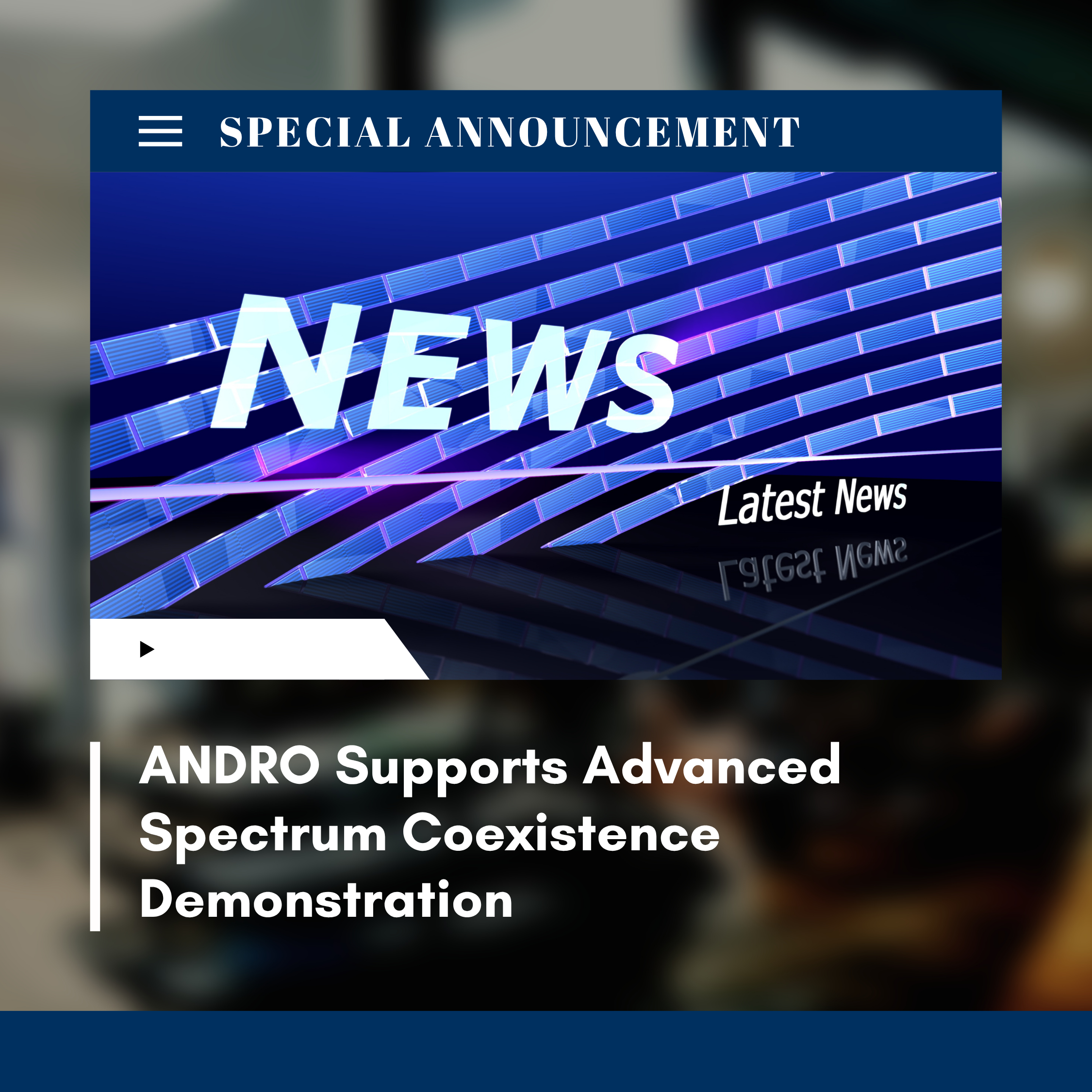 SPECIAL ANNOUNCEMENT

NEWS

Latest News

ANDRO Supports Advanced Spectrum Coexistence Demonstration